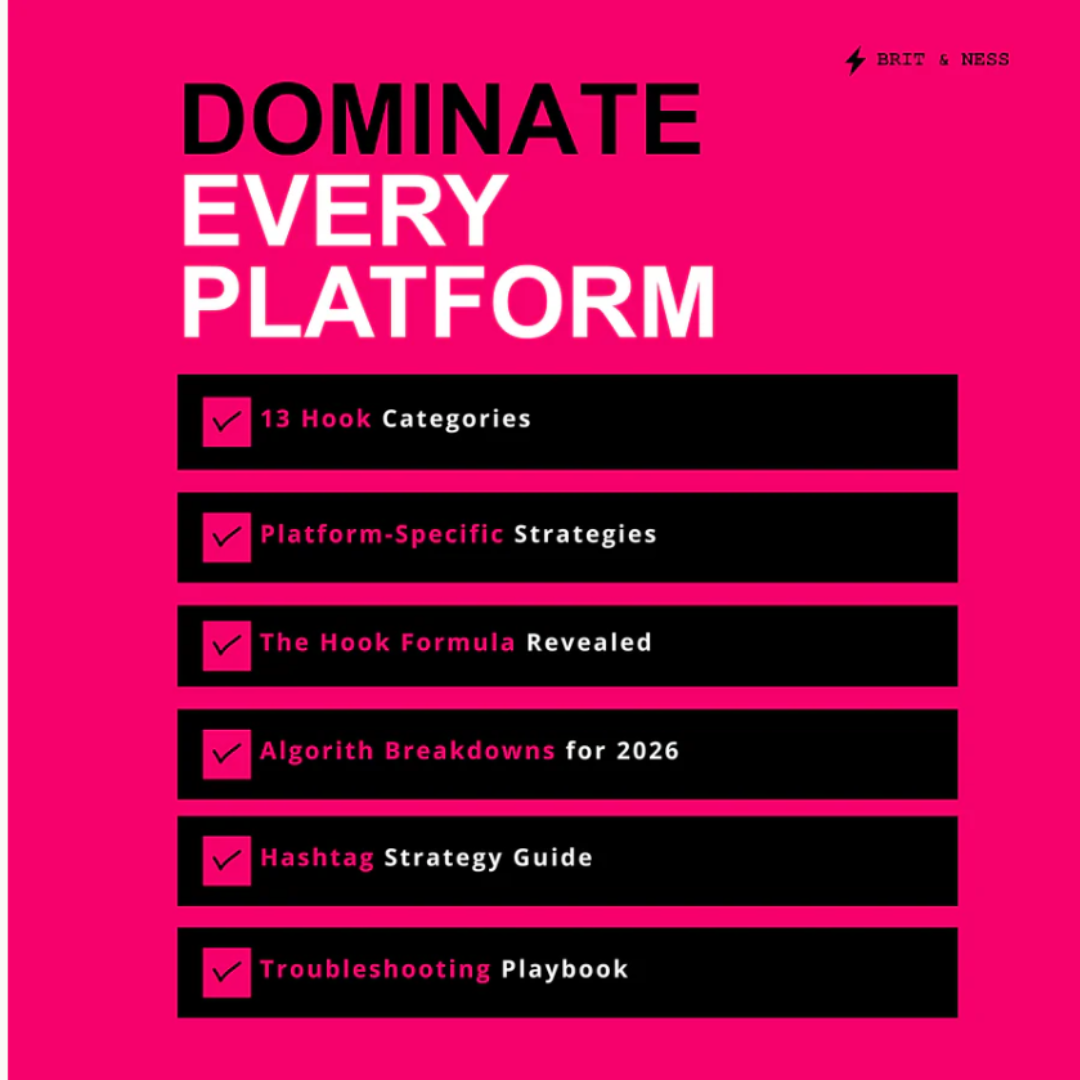 BRIT & NESS

DOMINATE EVERY PLATFORM

13 Hook Categories

Platform-Specific Strategies

The Hook Formula Revealed

Algorith Breakdowns for 2026

Hashtag Strategy Guide

Troubleshooting Playbook